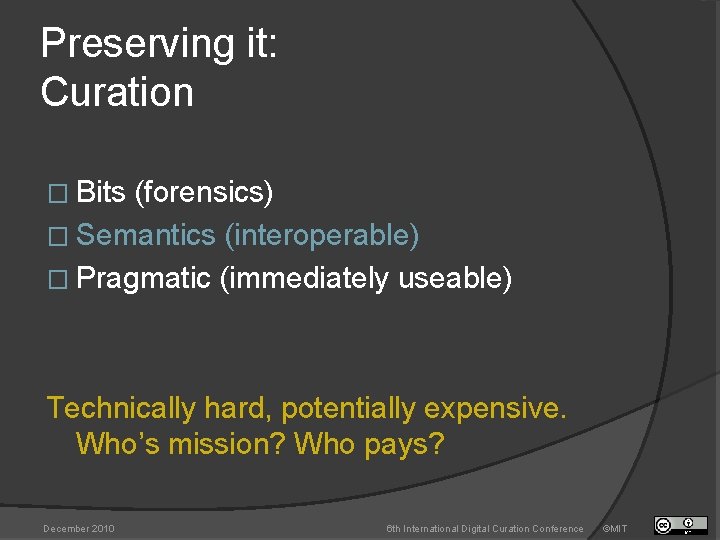 Preserving it:
Curation

□ Bits (forensics)
□ Semantics (interoperable)
□ Pragmatic (immediately useable)

Technically hard, potentially expensive. Who's mission? Who pays?

December 2010

6th International Digital Curation Conference

©MIT